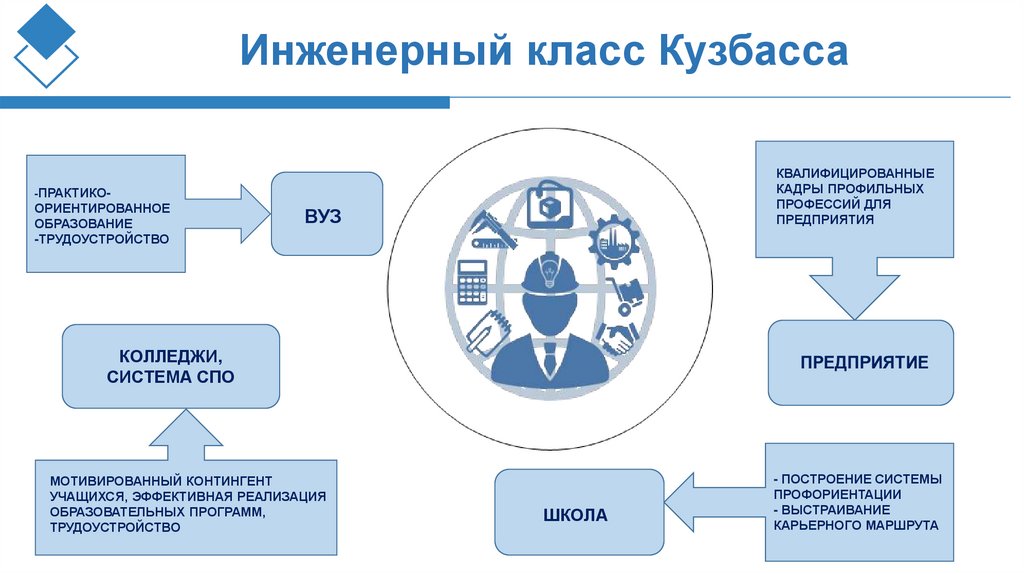 Инженерный класс Кузбасса

-ПРАКТИКО-ОРИЕНТИРОВАННОЕ ОБРАЗОВАНИЕ
-ТРУДОУСТРОЙСТВО

ВУЗ

КВАЛИФИЦИРОВАННЫЕ КАДРЫ ПРОФИЛЬНЫХ ПРОФЕССИЙ ДЛЯ ПРЕДПРИЯТИЯ

КОЛЛЕДЖИ, СИСТЕМА СПО

ПРЕДПРИЯТИЕ

МОТИВИРОВАННЫЙ КОНТИНГЕНТ УЧАЩИХСЯ, ЭФФЕКТИВНАЯ РЕАЛИЗАЦИЯ ОБРАЗОВАТЕЛЬНЫХ ПРОГРАММ, ТРУДОУСТРОЙСТВО

ШКОЛА

- ПОСТРОЕНИЕ СИСТЕМЫ ПРОФОРИЕНТАЦИИ
- ВЫСТРАИВАНИЕ КАРЬЕРНОГО МАРШРУТА